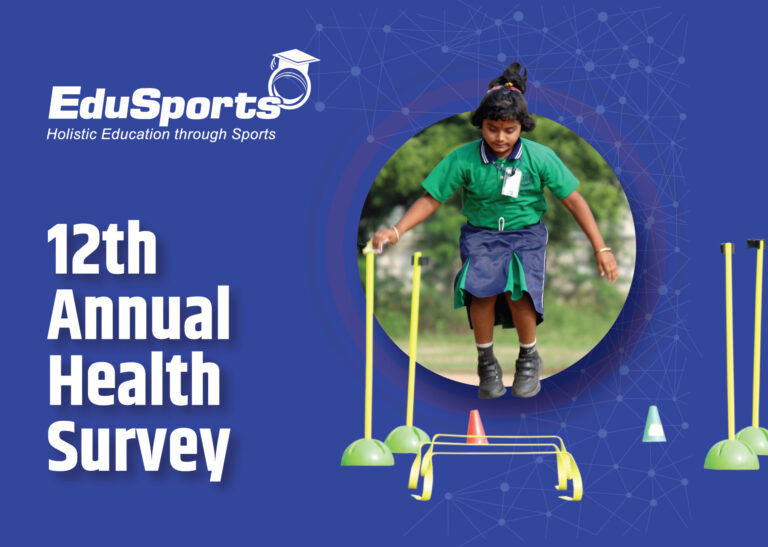 EduSports
Holistic Education through Sports

12th Annual Health Survey